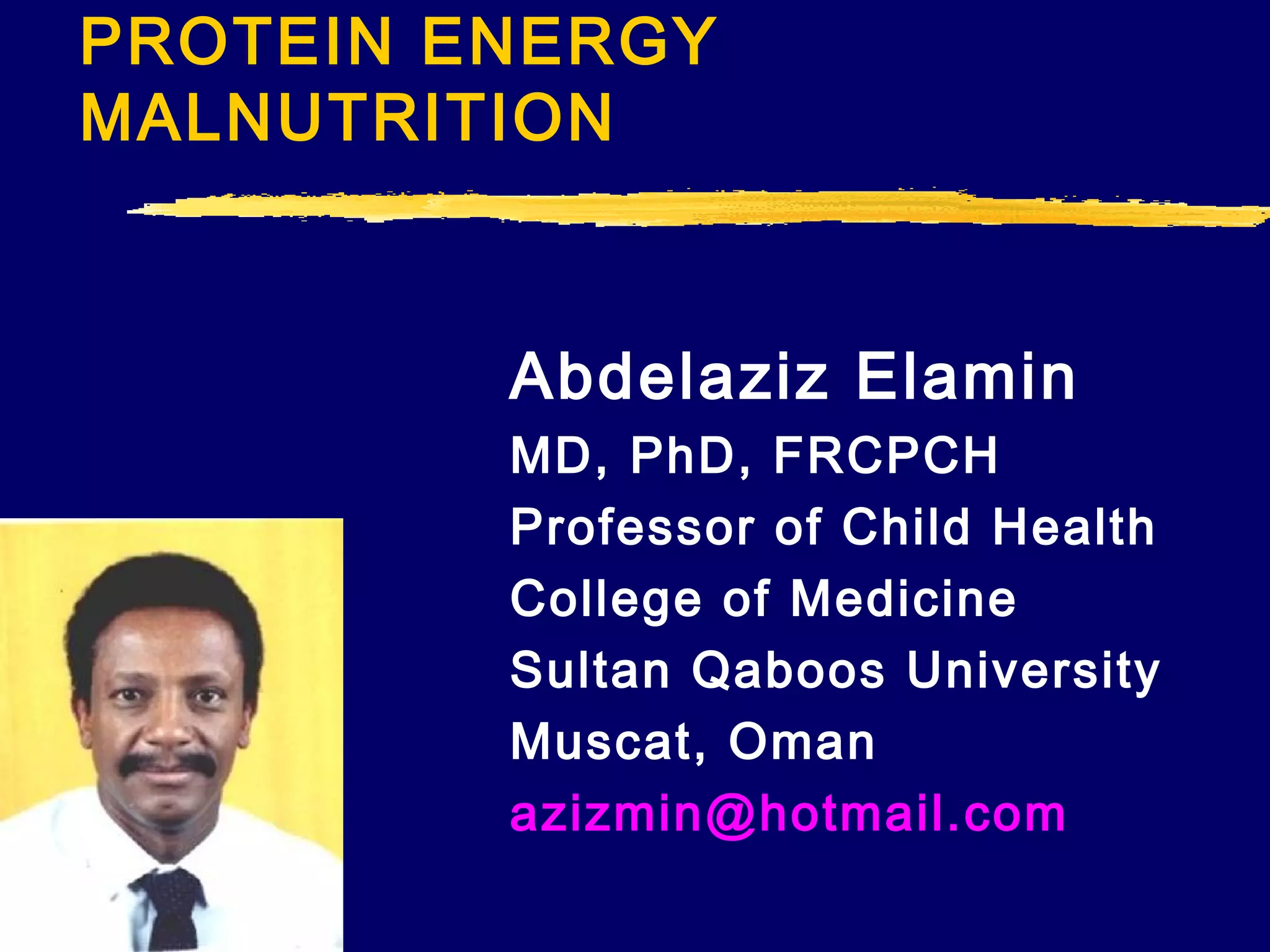 PROTEIN ENERGY MALNUTRITION

Abdelaziz Elamin
MD, PhD, FRCPCH
Professor of Child Health
College of Medicine
Sultan Qaboos University
Muscat, Oman
azizmin@hotmail.com